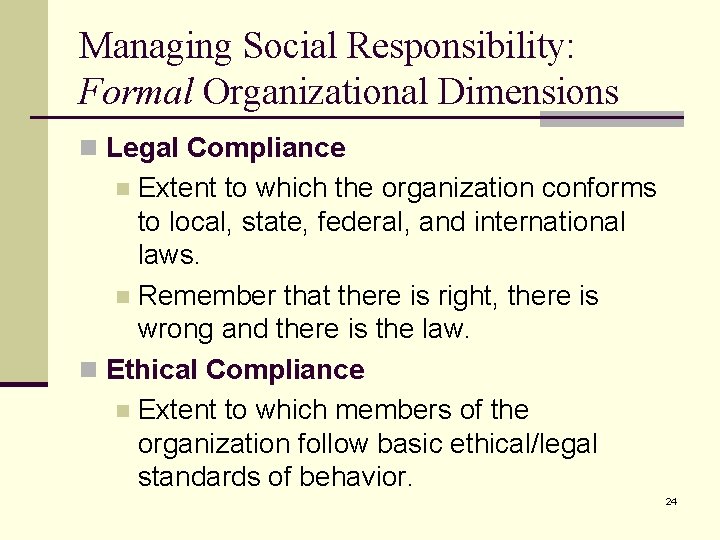 Managing Social Responsibility: Formal Organizational Dimensions

• Legal Compliance
  • Extent to which the organization conforms to local, state, federal, and international laws.
  • Remember that there is right, there is wrong and there is the law.
• Ethical Compliance
  • Extent to which members of the organization follow basic ethical/legal standards of behavior.

24